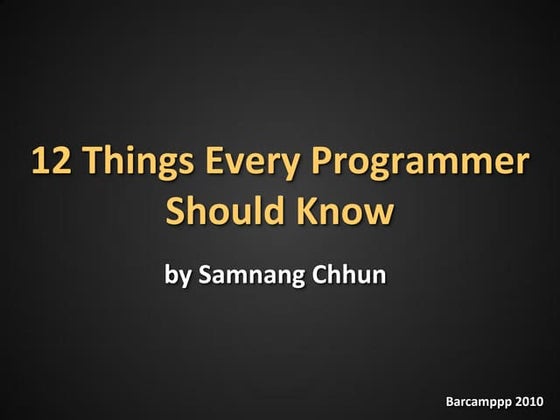 12 Things Every Programmer Should Know

by Samnang Chhun

Barcamppp 2010